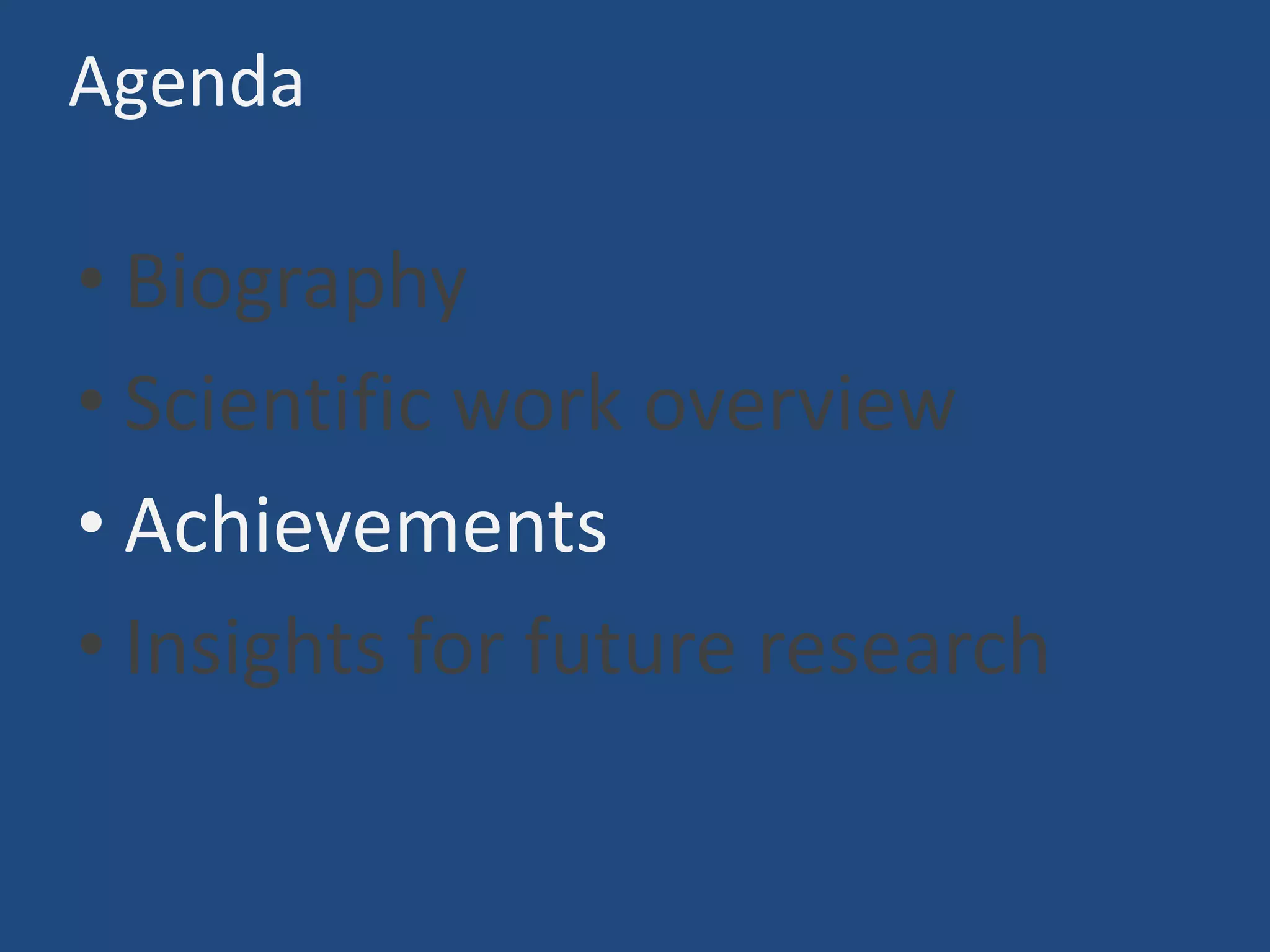 Agenda

• Biography
• Scientific work overview
• Achievements
• Insights for future research